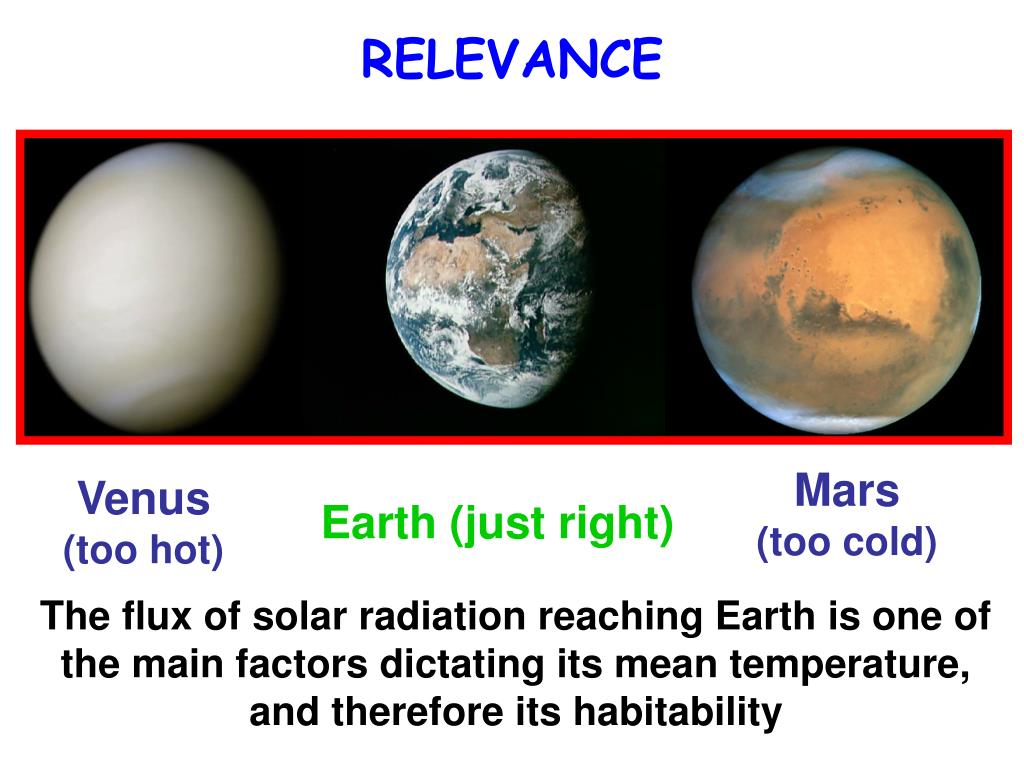 RELEVANCE

Venus
(too hot)

Earth (just right)

Mars
(too cold)

The flux of solar radiation reaching Earth is one of the main factors dictating its mean temperature, and therefore its habitability